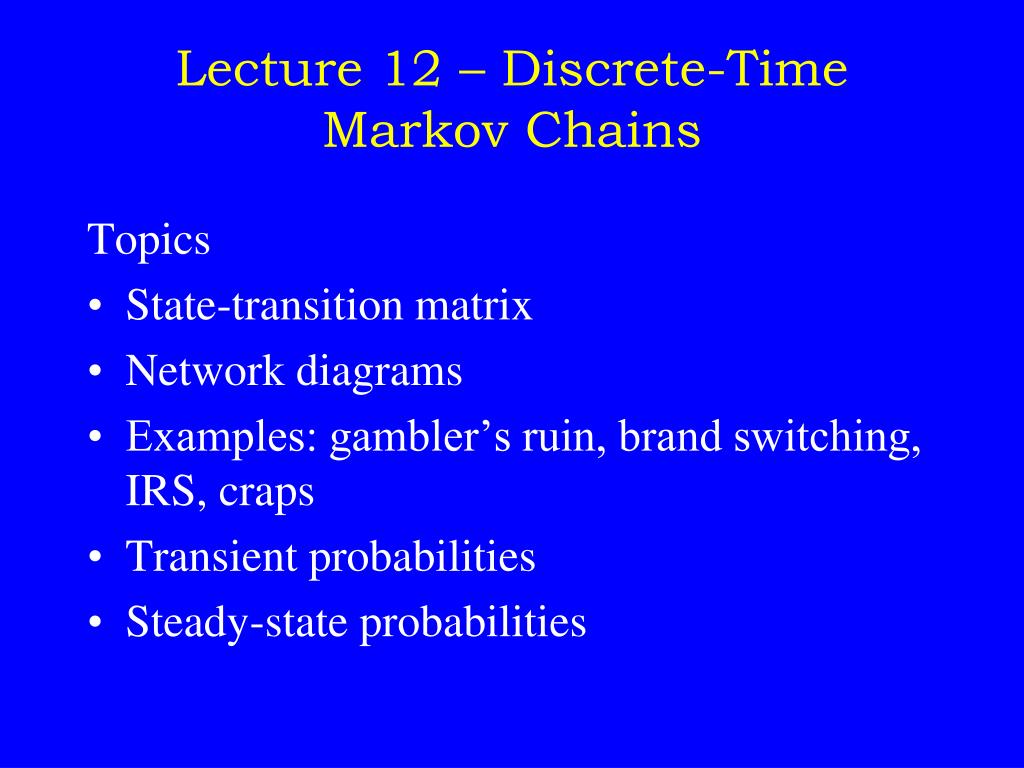 Lecture 12 – Discrete-Time Markov Chains

Topics
• State-transition matrix
• Network diagrams
• Examples: gambler's ruin, brand switching, IRS, craps
• Transient probabilities
• Steady-state probabilities